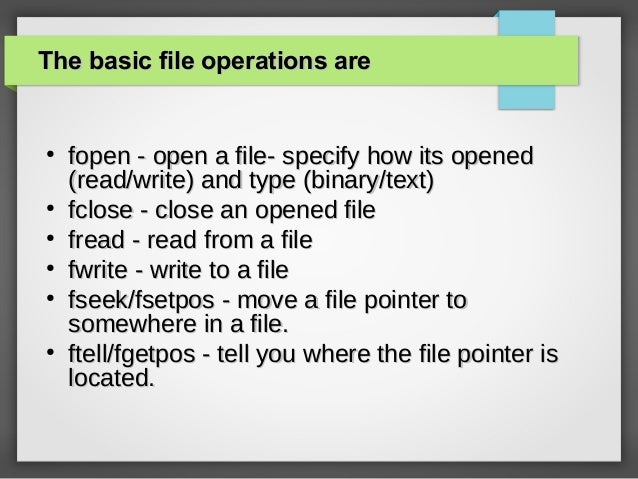 The basic file operations are

• fopen - open a file- specify how its opened (read/write) and type (binary/text)
• fclose - close an opened file
• fread - read from a file
• fwrite - write to a file
• fseek/fsetpos - move a file pointer to somewhere in a file.
• ftell/fgetpos - tell you where the file pointer is located.